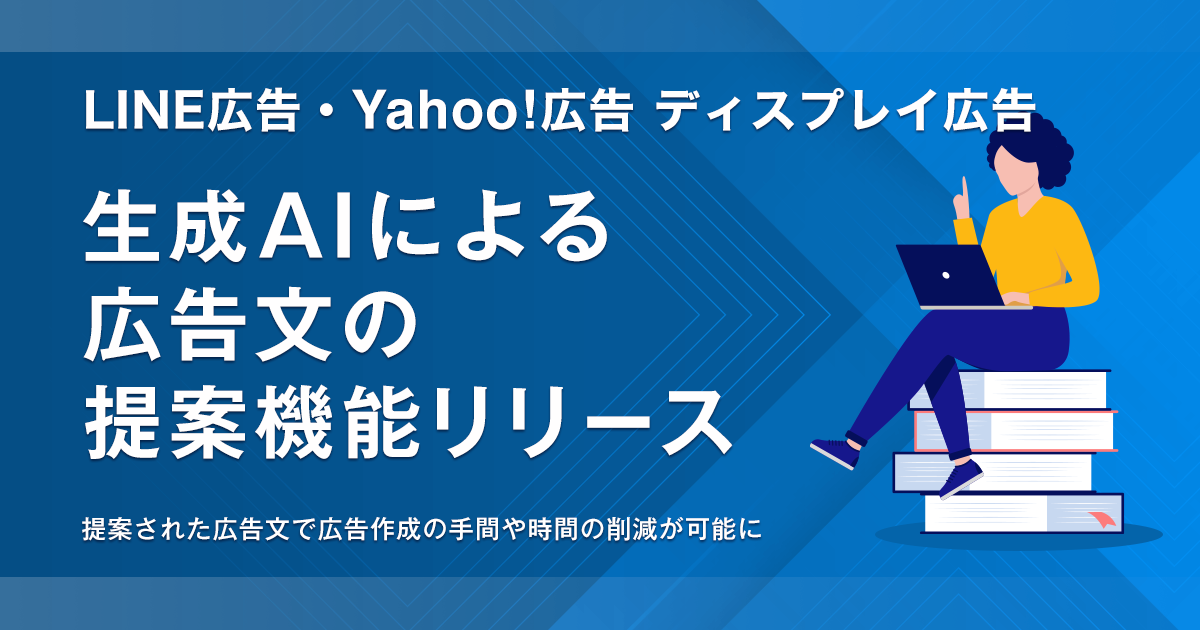 LINE広告・Yahoo!広告 ディスプレイ広告

生成AIによる
広告文の
提案機能リリース

提案された広告文で広告作成の手間や時間の削減が可能に